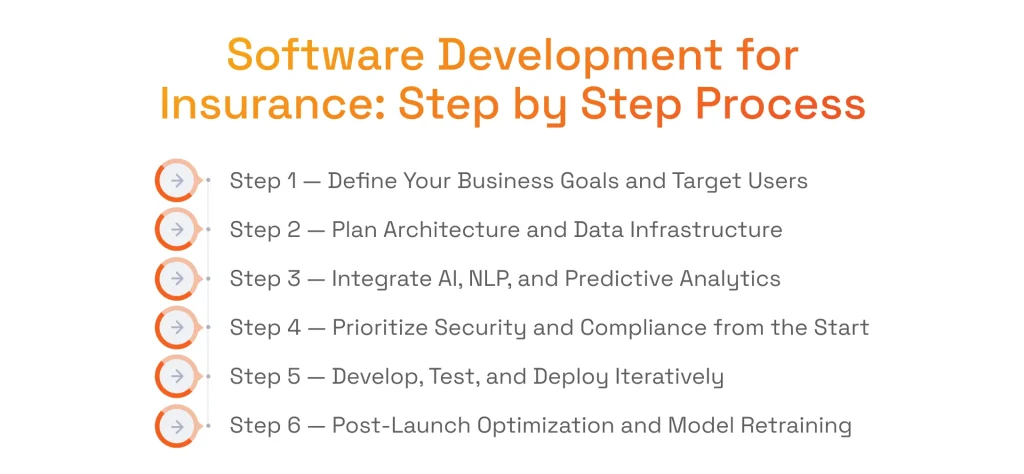 Software Development for Insurance: Step by Step Process

Step 1 — Define Your Business Goals and Target Users

Step 2 — Plan Architecture and Data Infrastructure

Step 3 — Integrate AI, NLP, and Predictive Analytics

Step 4 — Prioritize Security and Compliance from the Start

Step 5 — Develop, Test, and Deploy Iteratively

Step 6 — Post-Launch Optimization and Model Retraining